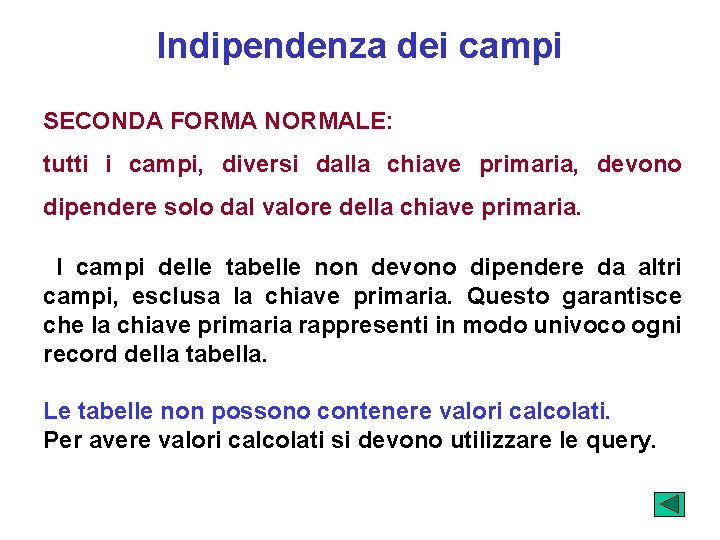 Indipendenza dei campi

SECONDA FORMA NORMALE:

tutti i campi, diversi dalla chiave primaria, devono dipendere solo dal valore della chiave primaria.

I campi delle tabelle non devono dipendere da altri campi, esclusa la chiave primaria. Questo garantisce che la chiave primaria rappresenti in modo univoco ogni record della tabella.

Le tabelle non possono contenere valori calcolati.
Per avere valori calcolati si devono utilizzare le query.